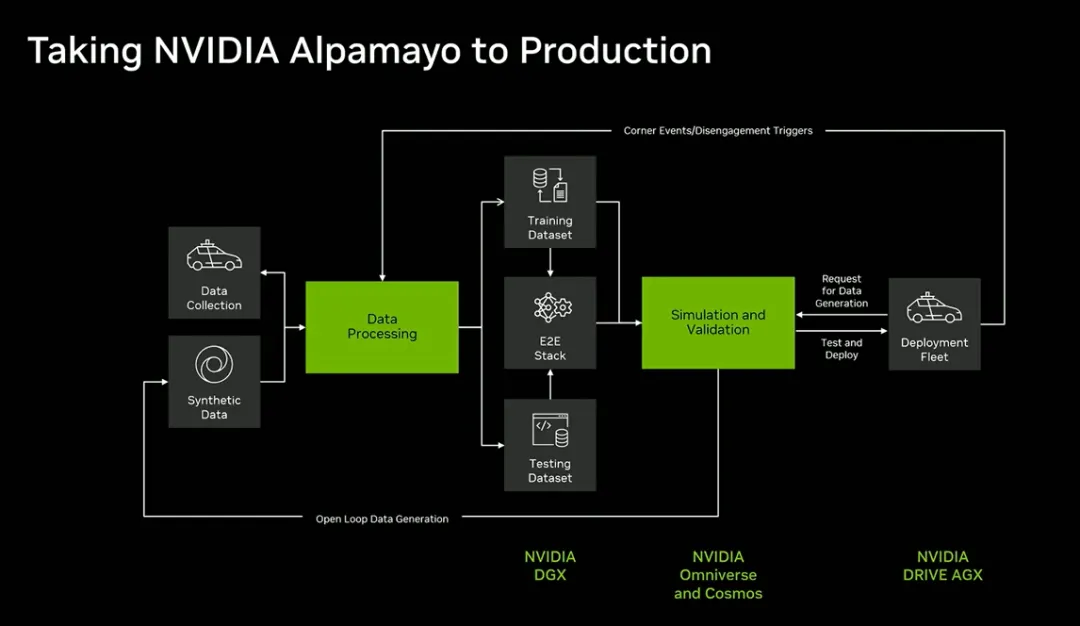 Taking NVIDIA Alpamayo to Production

Corner Events/Disengagement Triggers

Data Collection

Synthetic Data

Data Processing

Training Dataset

E2E Stack

Testing Dataset

Simulation and Validation

Request for Data Generation

Test and Deploy

Deployment Fleet

Open Loop Data Generation

NVIDIA DGX

NVIDIA Omniverse and Cosmos

NVIDIA DRIVE AGX